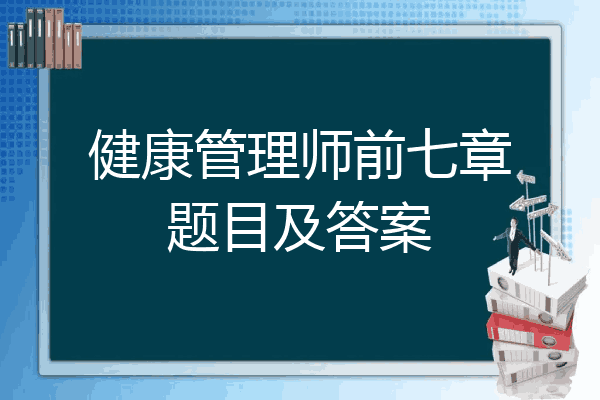 健康管理师前七章题目及答案